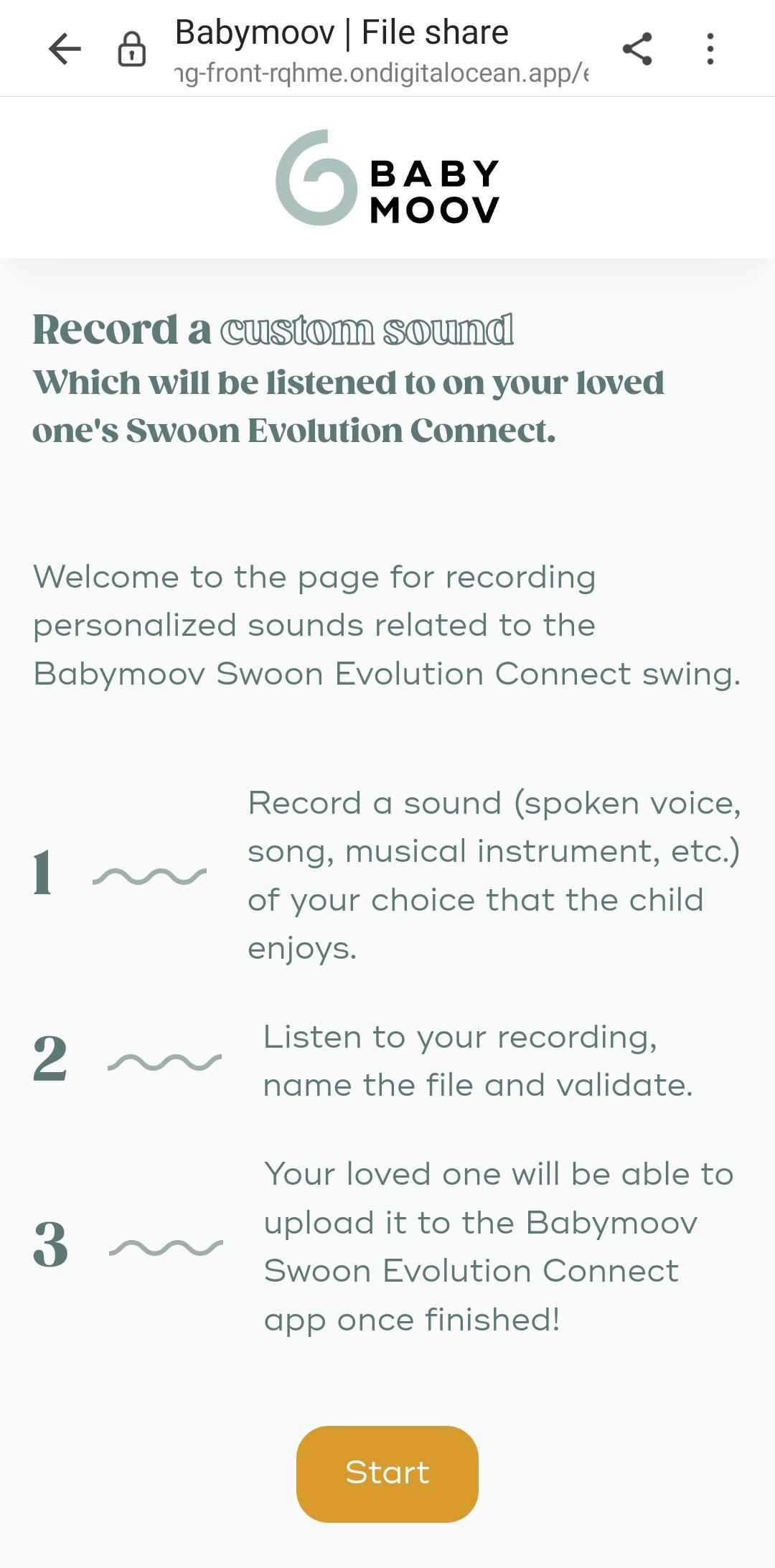 Babymoov | File share
ng-front-rqhme.ondigitalocean.app/e

BABY MOOV

Record a custom sound
Which will be listened to on your loved one's Swoon Evolution Connect.

Welcome to the page for recording personalized sounds related to the Babymoov Swoon Evolution Connect swing.

1 Record a sound (spoken voice, song, musical instrument, etc.) of your choice that the child enjoys.

2 Listen to your recording, name the file and validate.

3 Your loved one will be able to upload it to the Babymoov Swoon Evolution Connect app once finished!

Start